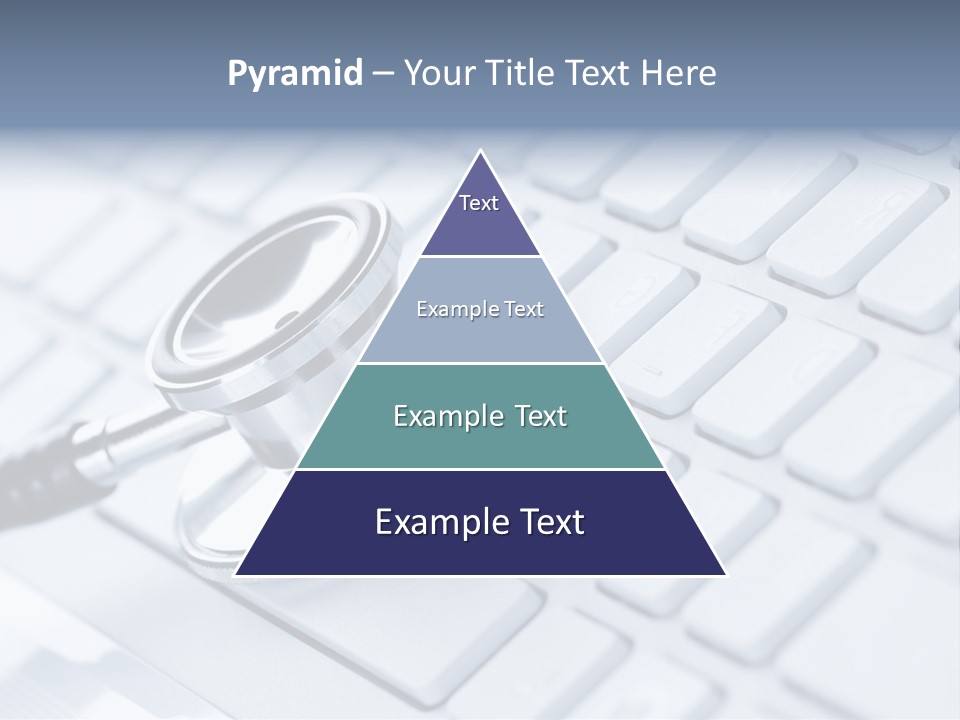 Pyramid – Your Title Text Here

Text

Example Text

Example Text

Example Text